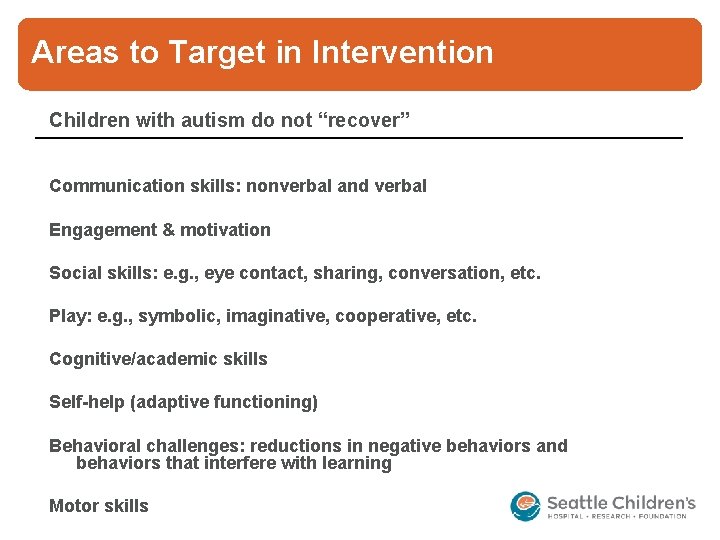 Areas to Target in Intervention

Children with autism do not “recover”

Communication skills: nonverbal and verbal

Engagement & motivation

Social skills: e.g., eye contact, sharing, conversation, etc.

Play: e.g., symbolic, imaginative, cooperative, etc.

Cognitive/academic skills

Self-help (adaptive functioning)

Behavioral challenges: reductions in negative behaviors and behaviors that interfere with learning

Motor skills

Seattle Children's
HOSPITAL • RESEARCH • FOUNDATION